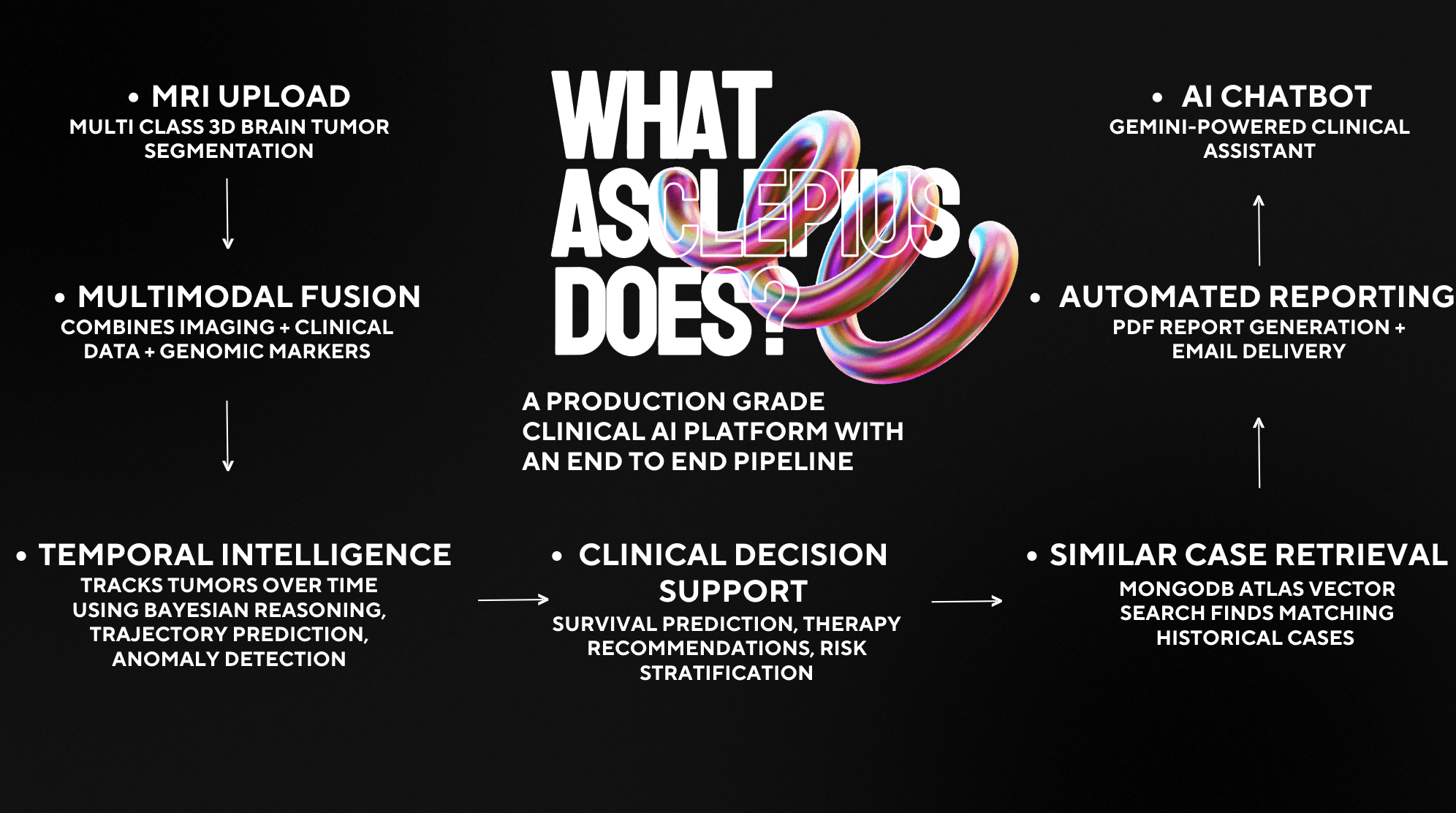 WHAT ASCLEPIUS DOES?

A PRODUCTION GRADE CLINICAL AI PLATFORM WITH AN END TO END PIPELINE

• MRI UPLOAD
MULTI CLASS 3D BRAIN TUMOR SEGMENTATION

• MULTIMODAL FUSION
COMBINES IMAGING + CLINICAL DATA + GENOMIC MARKERS

• TEMPORAL INTELLIGENCE
TRACKS TUMORS OVER TIME USING BAYESIAN REASONING, TRAJECTORY PREDICTION, ANOMALY DETECTION

• CLINICAL DECISION SUPPORT
SURVIVAL PREDICTION, THERAPY RECOMMENDATIONS, RISK STRATIFICATION

• SIMILAR CASE RETRIEVAL
MONGODB ATLAS VECTOR SEARCH FINDS MATCHING HISTORICAL CASES

• AUTOMATED REPORTING
PDF REPORT GENERATION + EMAIL DELIVERY

• AI CHATBOT
GEMINI-POWERED CLINICAL ASSISTANT